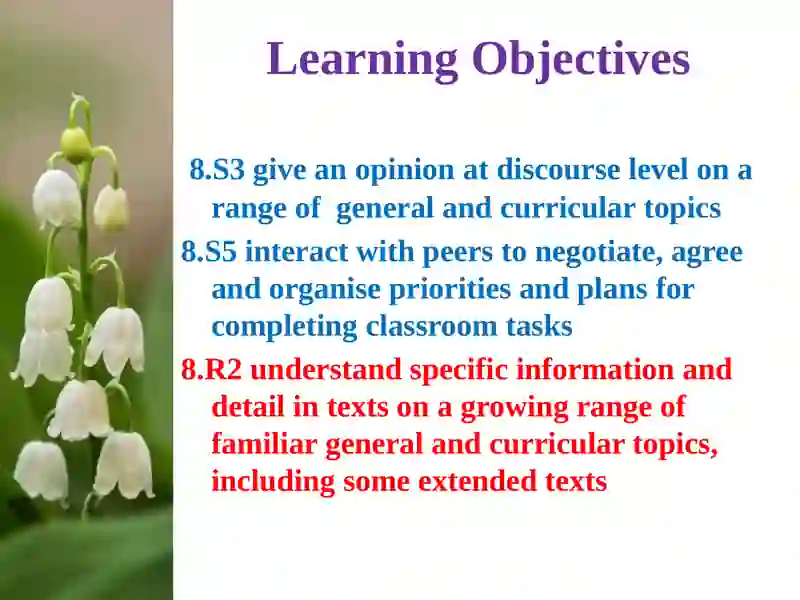 Learning Objectives

8.S3 give an opinion at discourse level on a range of general and curricular topics

8.S5 interact with peers to negotiate, agree and organise priorities and plans for completing classroom tasks

8.R2 understand specific information and detail in texts on a growing range of familiar general and curricular topics, including some extended texts